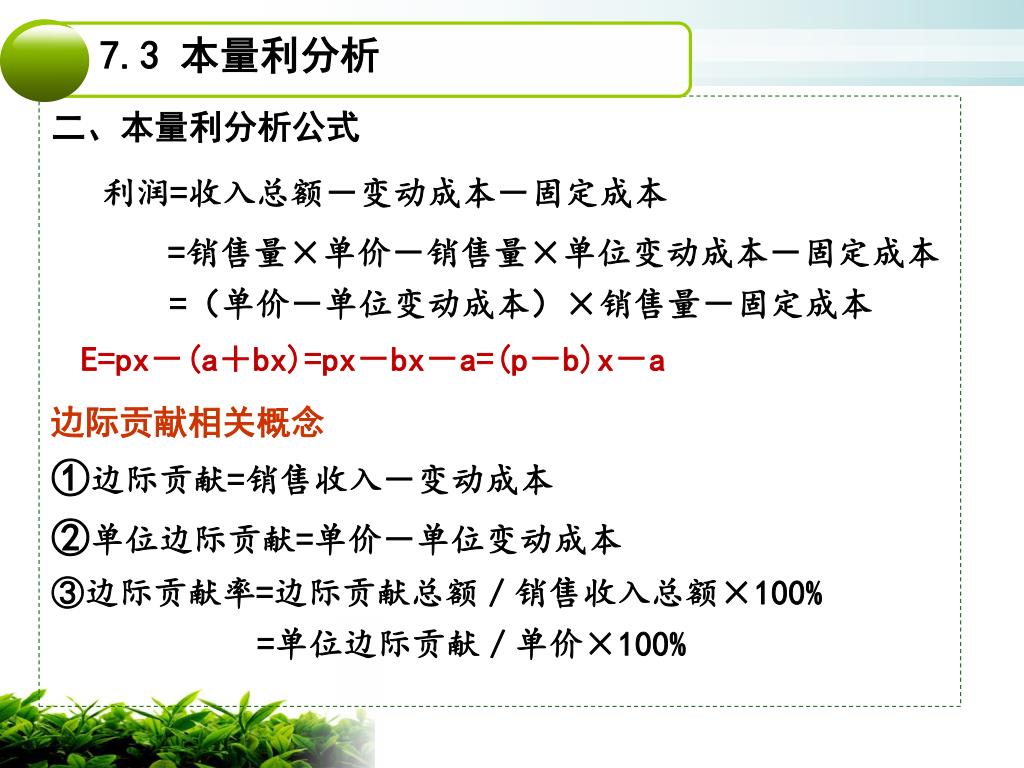 7.3 本量利分析

二、本量利分析公式

利润=收入总额－变动成本－固定成本

=销售量×单价－销售量×单位变动成本－固定成本

=（单价－单位变动成本）×销售量－固定成本

E=px－(a＋bx)=px－bx－a=(p－b)x－a

边际贡献相关概念

①边际贡献=销售收入－变动成本

②单位边际贡献=单价－单位变动成本

③边际贡献率=边际贡献总额／销售收入总额×100%

=单位边际贡献／单价×100%